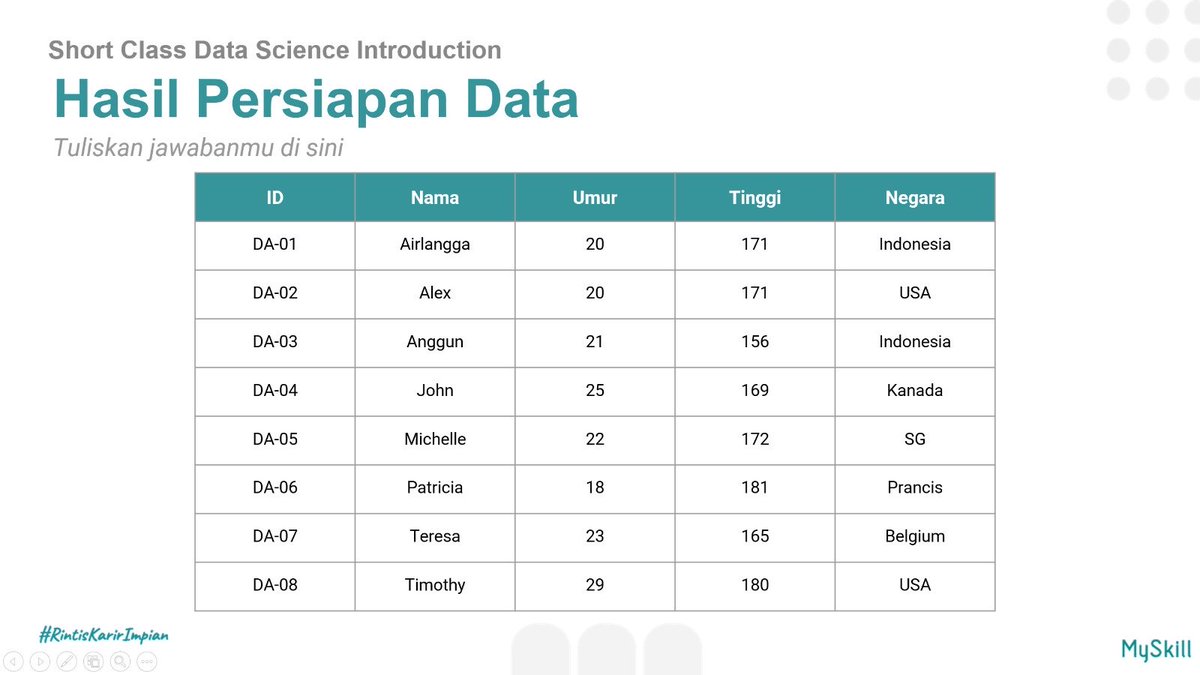 Short Class Data Science Introduction

Hasil Persiapan Data

Tuliskan jawabanmu di sini

| ID | Nama | Umur | Tinggi | Negara |
|---|---|---|---|---|
| DA-01 | Airlangga | 20 | 171 | Indonesia |
| DA-02 | Alex | 20 | 171 | USA |
| DA-03 | Anggun | 21 | 156 | Indonesia |
| DA-04 | John | 25 | 169 | Kanada |
| DA-05 | Michelle | 22 | 172 | SG |
| DA-06 | Patricia | 18 | 181 | Prancis |
| DA-07 | Teresa | 23 | 165 | Belgium |
| DA-08 | Timothy | 29 | 180 | USA |

#RintisKarirImpian

MySkill